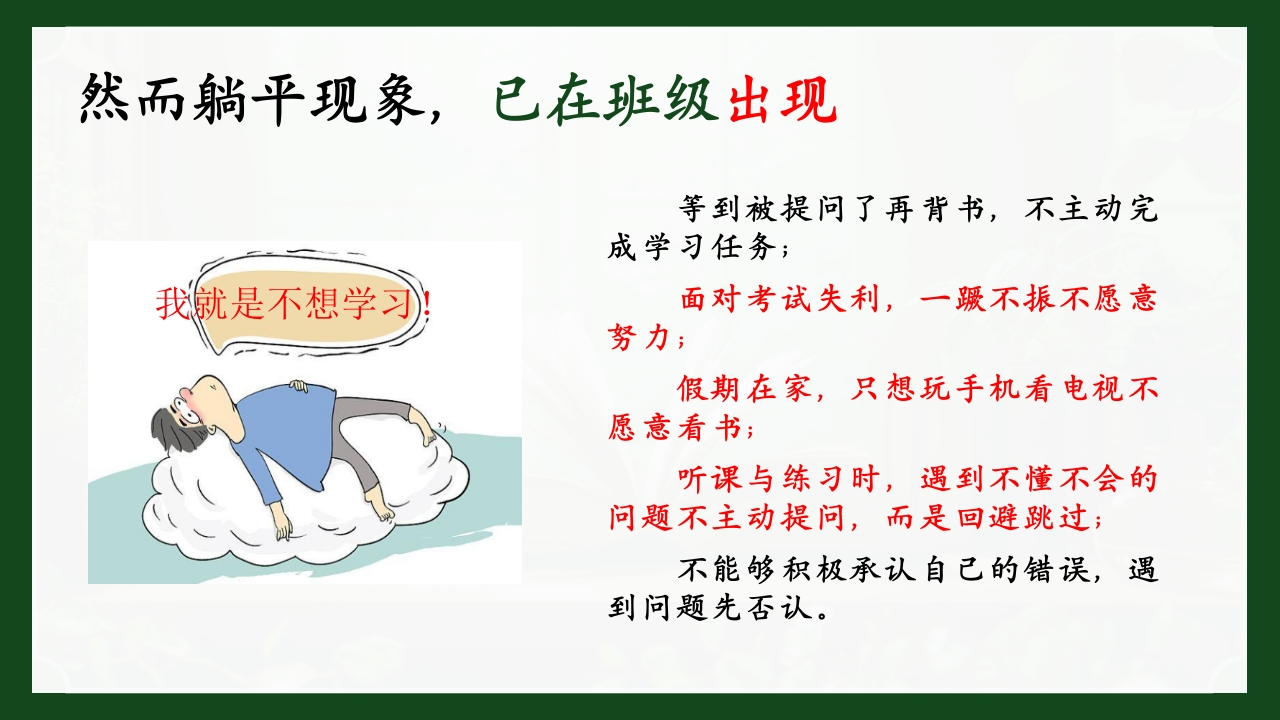 然而躺平现象，已在班级出现

我就是不想学习！

等到被提问了再背书，不主动完成学习任务；

面对考试失利，一蹶不振不愿意努力；

假期在家，只想玩手机看电视不愿意看书；

听课与练习时，遇到不懂不会的问题不主动提问，而是回避跳过；

不能够积极承认自己的错误，遇到问题先否认。